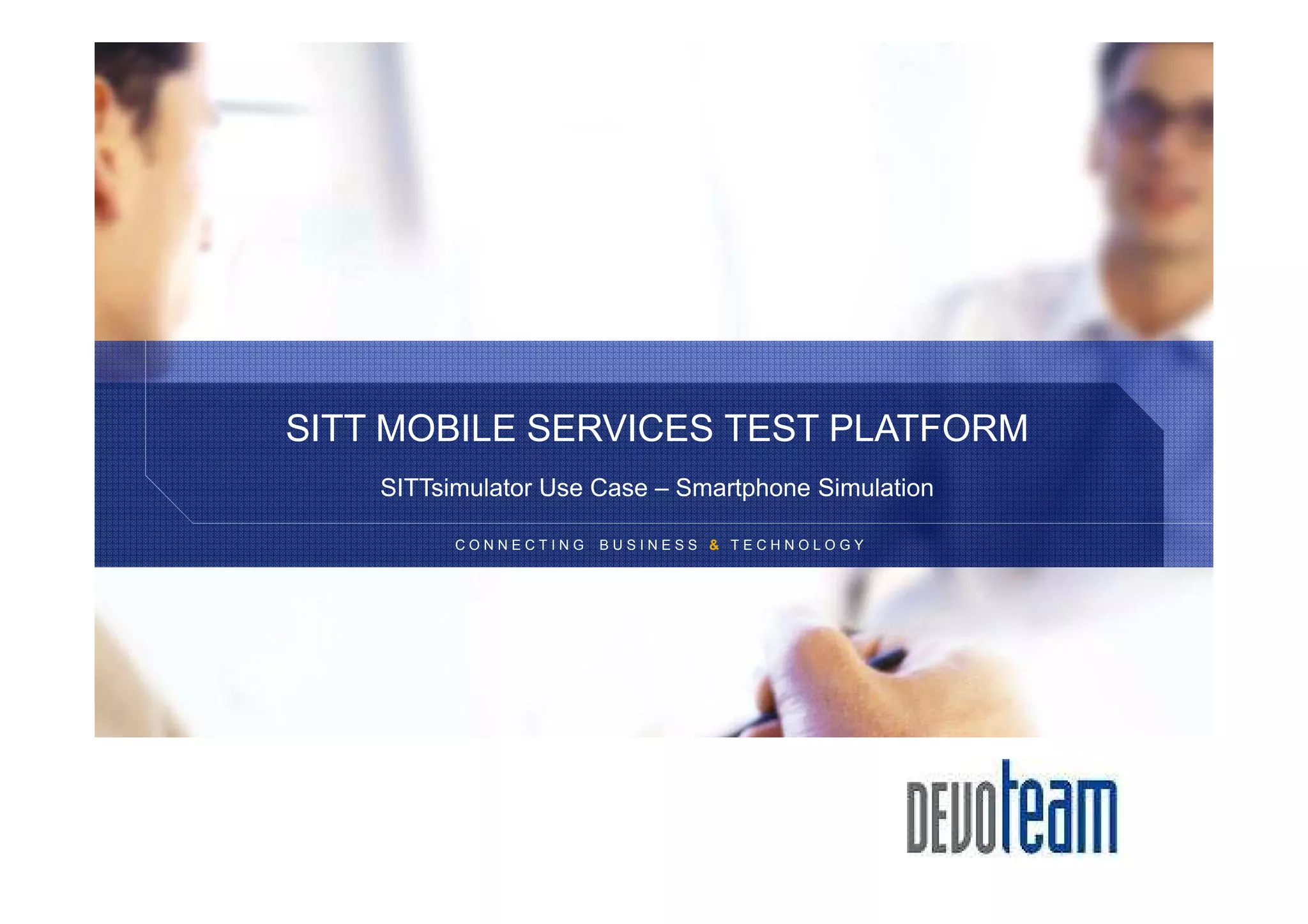 SITT MOBILE SERVICES TEST PLATFORM

SITTsimulator Use Case – Smartphone Simulation

CONNECTING BUSINESS & TECHNOLOGY

DEVOteam